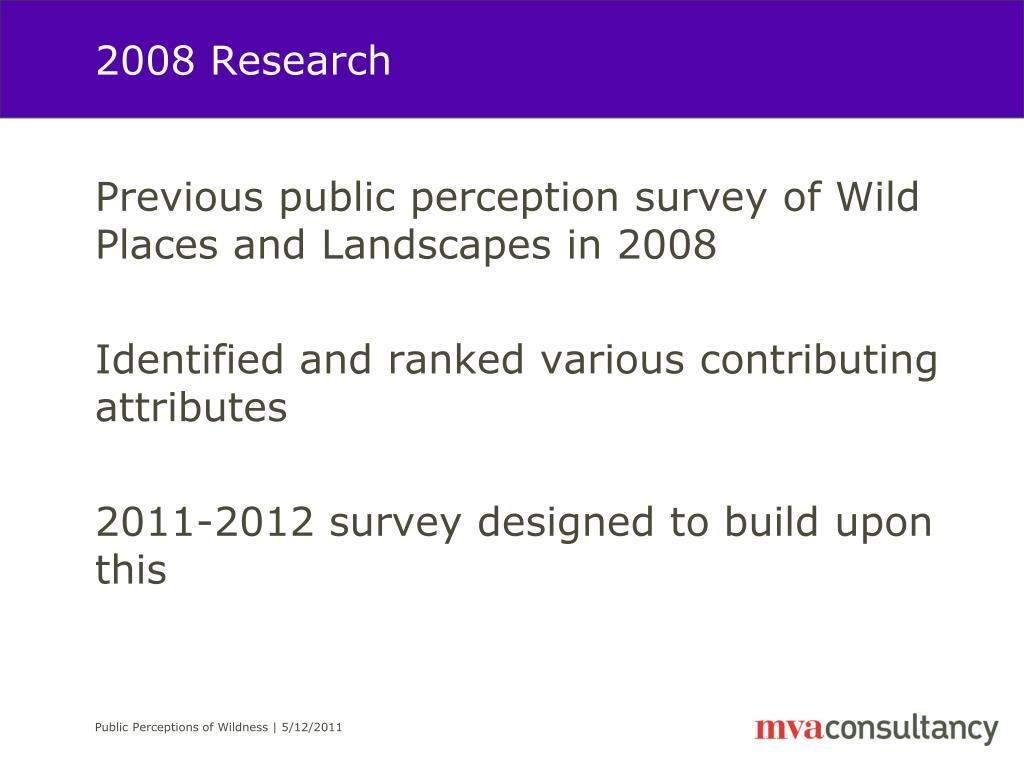 2008 Research

Previous public perception survey of Wild Places and Landscapes in 2008

Identified and ranked various contributing attributes

2011-2012 survey designed to build upon this

Public Perceptions of Wildness | 5/12/2011

mvaconsultancy